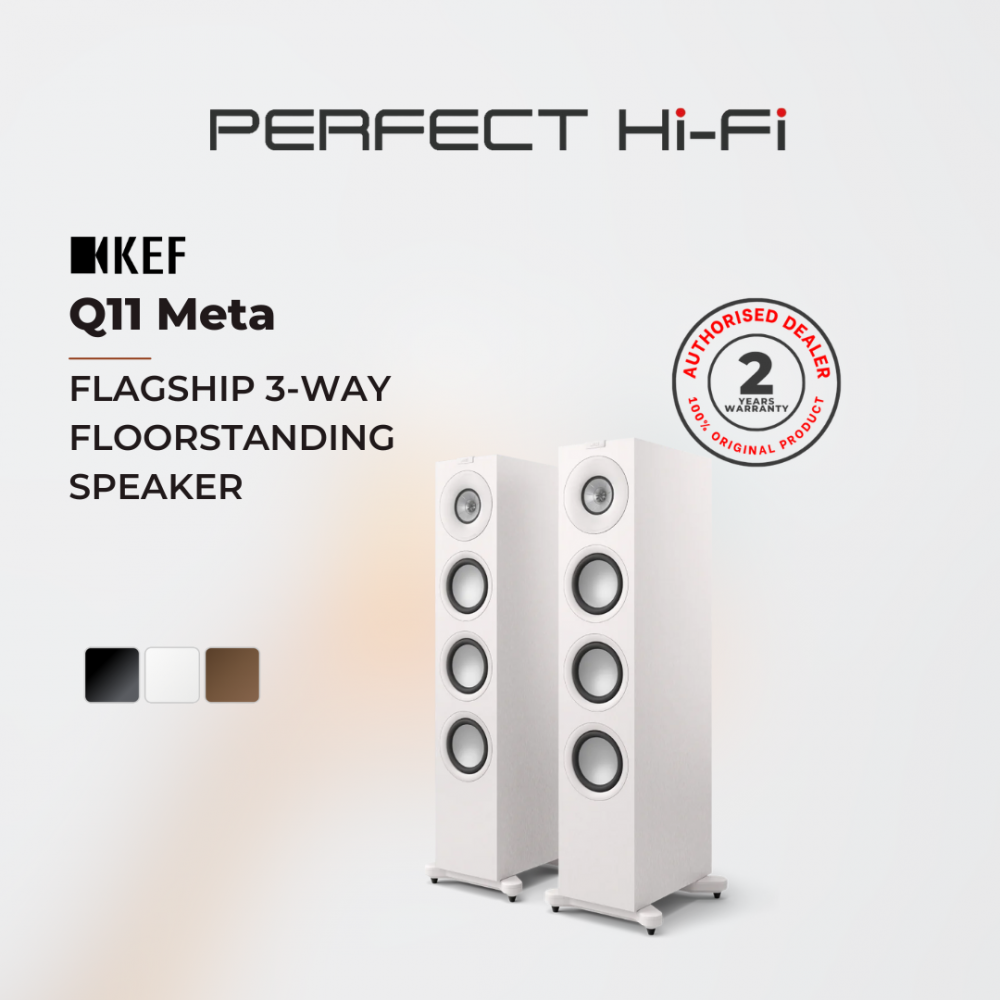 PERFECT Hi-Fi

KEF
Q11 Meta

FLAGSHIP 3-WAY FLOORSTANDING SPEAKER

AUTHORISED DEALER
2
YEARS
WARRANTY
100% ORIGINAL PRODUCT